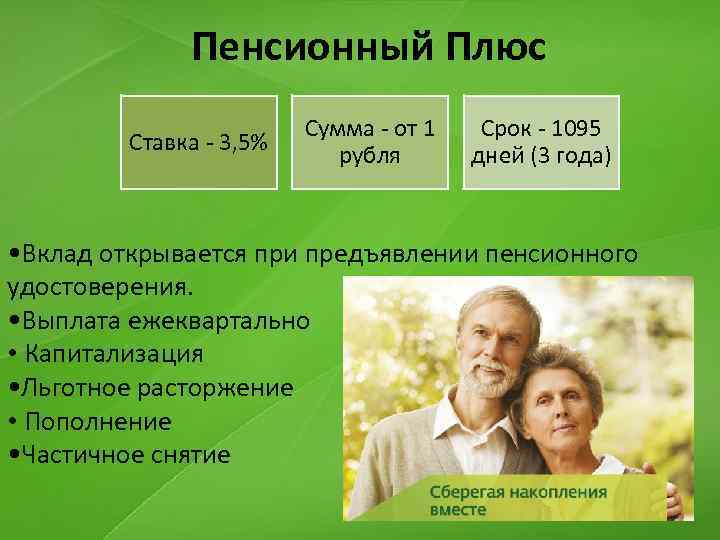 Пенсионный Плюс

Ставка - 3,5%

Сумма - от 1 рубля

Срок - 1095 дней (3 года)

•Вклад открывается при предъявлении пенсионного удостоверения.
•Выплата ежеквартально
• Капитализация
•Льготное расторжение
• Пополнение
•Частичное снятие

Сберегая накопления вместе